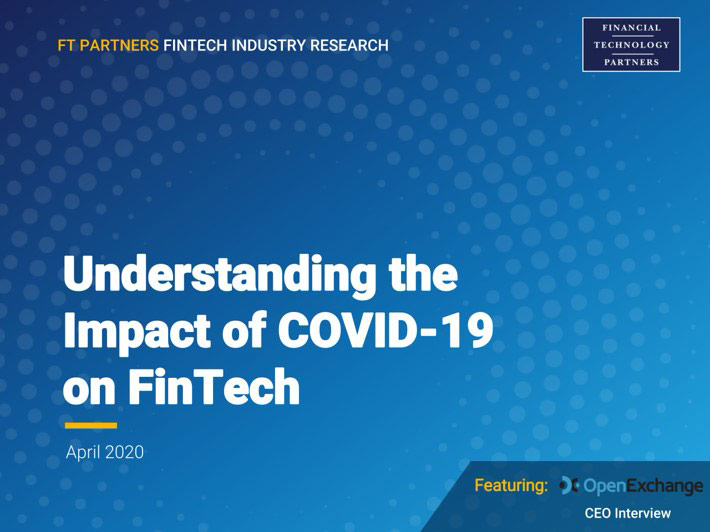 FT PARTNERS FINTECH INDUSTRY RESEARCH

FINANCIAL
TECHNOLOGY
PARTNERS

Understanding the Impact of COVID-19 on FinTech

April 2020

Featuring: OpenExchange
CEO Interview